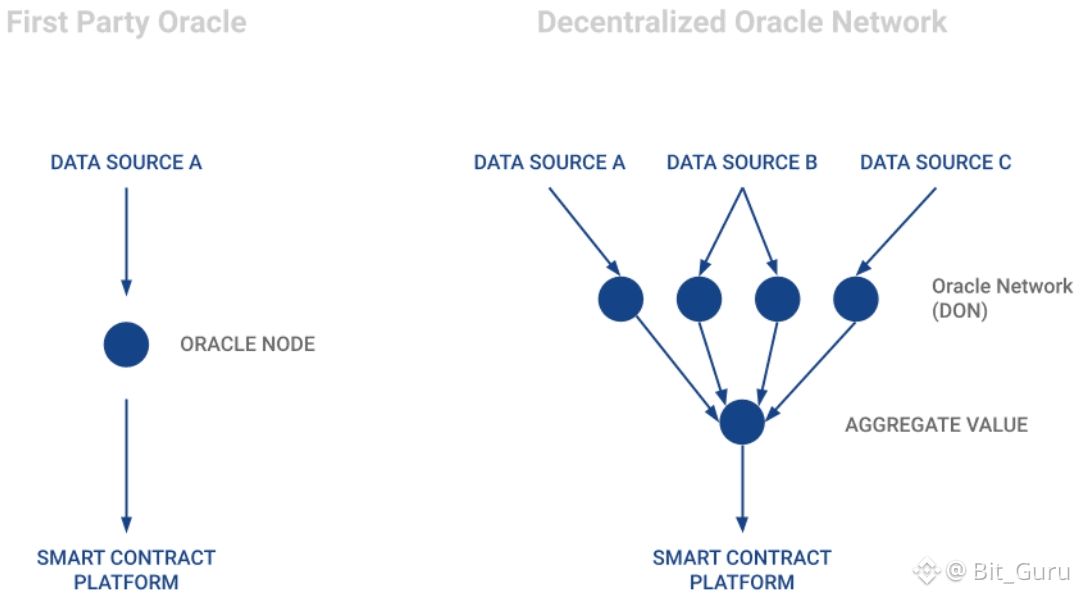 First Party Oracle

DATA SOURCE A

ORACLE NODE

SMART CONTRACT PLATFORM

Decentralized Oracle Network

DATA SOURCE A

DATA SOURCE B

DATA SOURCE C

Oracle Network (DON)

AGGREGATE VALUE

SMART CONTRACT PLATFORM

@ Bit_Guru